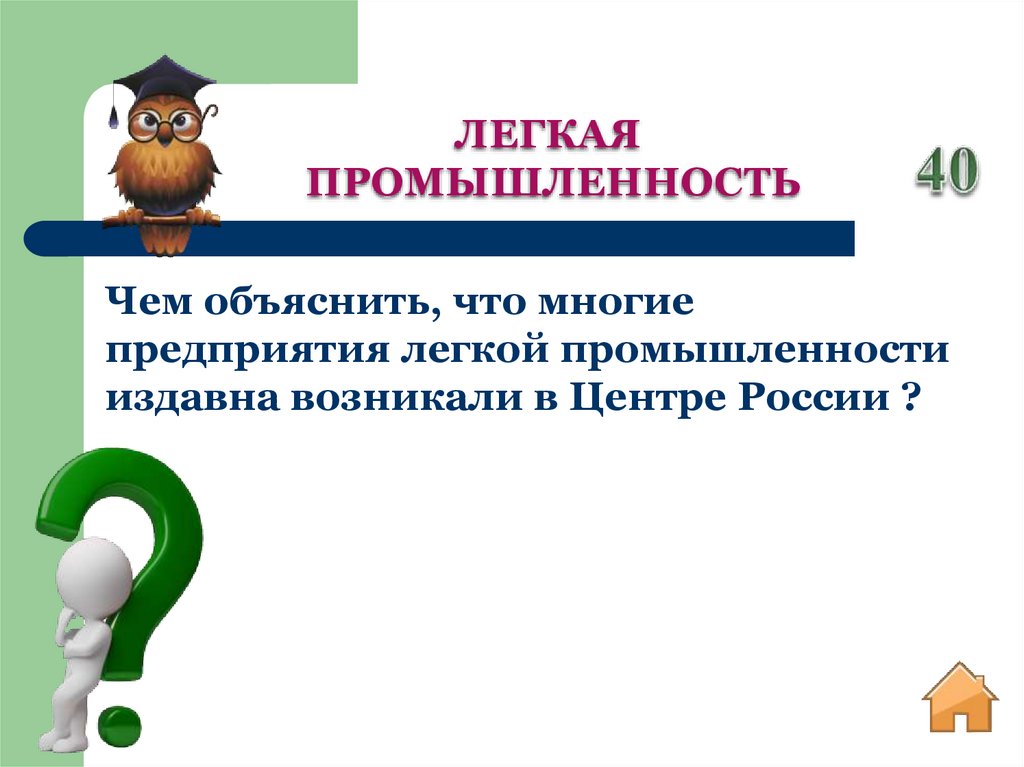 ЛЕГКАЯ ПРОМЫШЛЕННОСТЬ

40

Чем объяснить, что многие предприятия легкой промышленности издавна возникали в Центре России ?